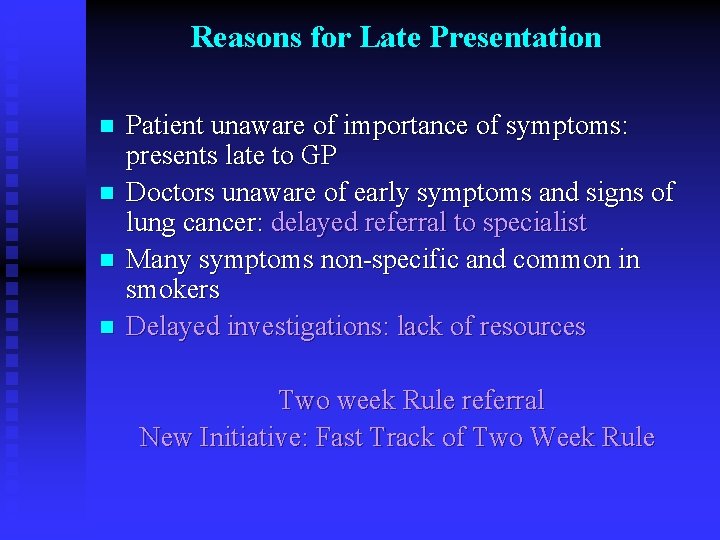 Reasons for Late Presentation

- Patient unaware of importance of symptoms: presents late to GP
- Doctors unaware of early symptoms and signs of lung cancer: delayed referral to specialist
- Many symptoms non-specific and common in smokers
- Delayed investigations: lack of resources

Two week Rule referral
New Initiative: Fast Track of Two Week Rule